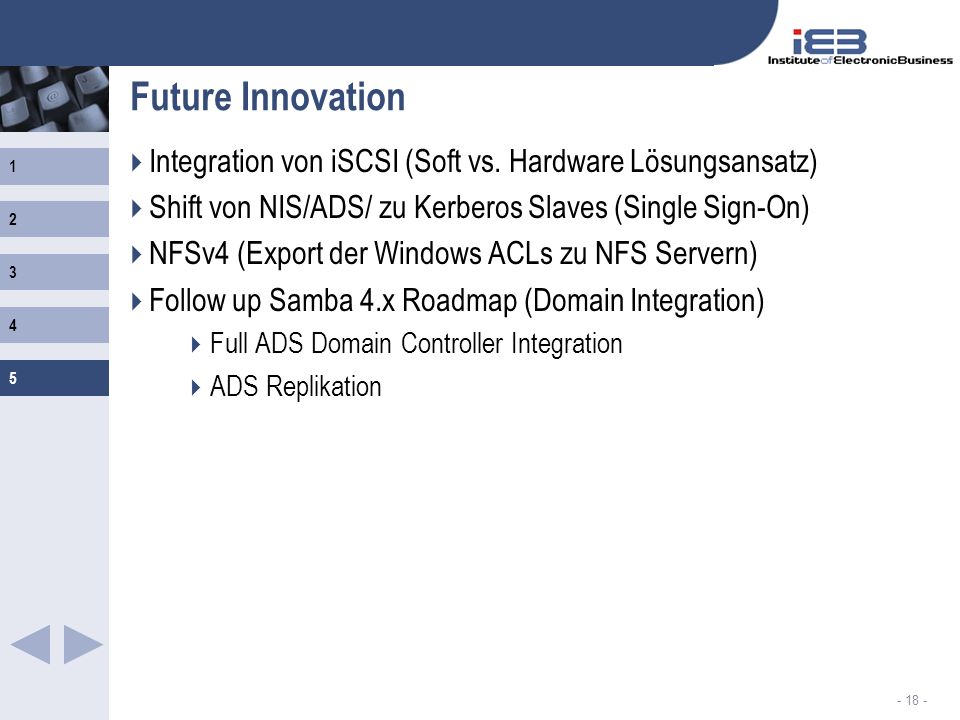 iEB
InstituteofElectronicBusiness

Future Innovation

1
2
3
4
5

Integration von iSCSI (Soft vs. Hardware Lösungsansatz)
Shift von NIS/ADS/ zu Kerberos Slaves (Single Sign-On)
NFSv4 (Export der Windows ACLs zu NFS Servern)
Follow up Samba 4.x Roadmap (Domain Integration)
Full ADS Domain Controller Integration
ADS Replikation

- 18 -